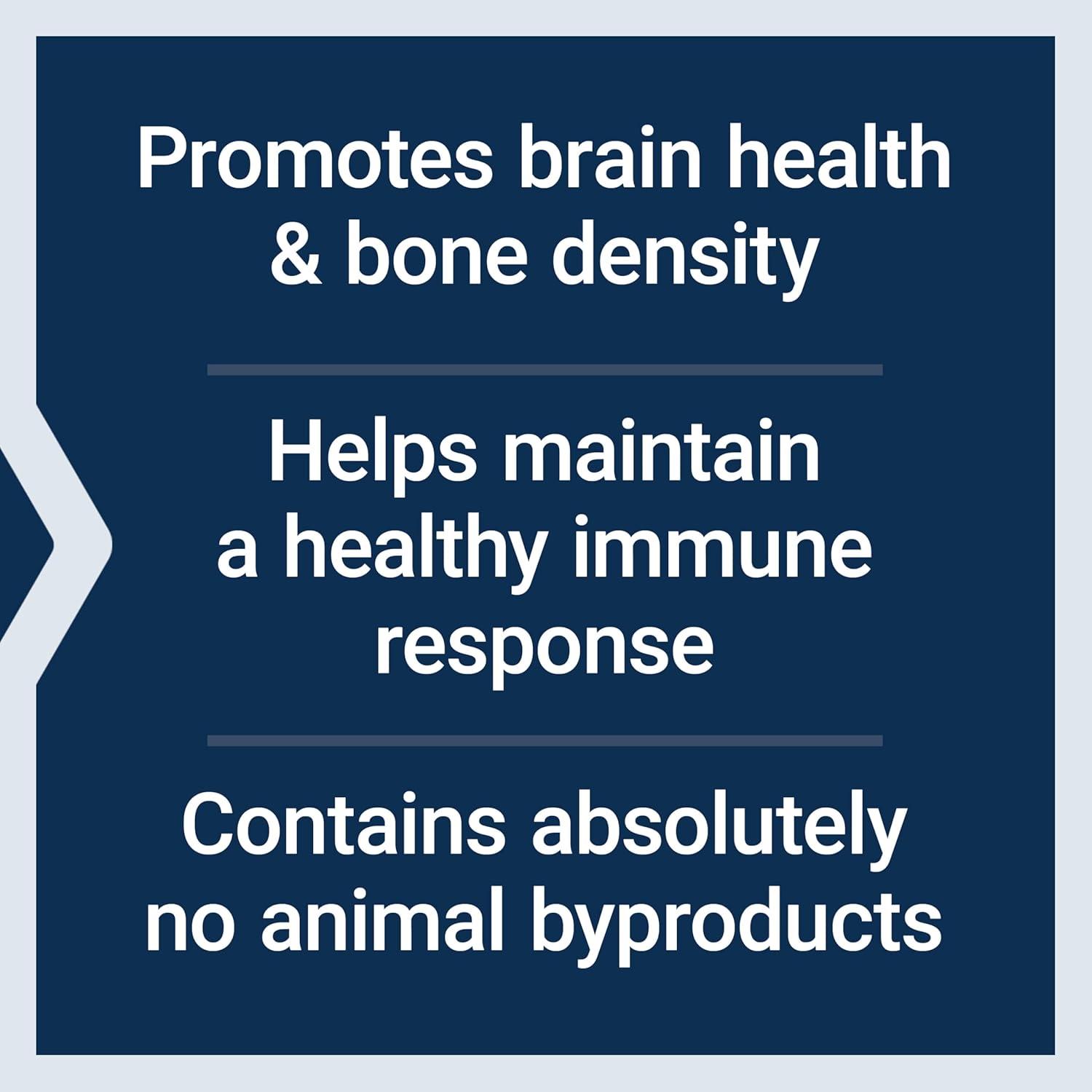 Promotes brain health & bone density

Helps maintain a healthy immune response

Contains absolutely no animal byproducts